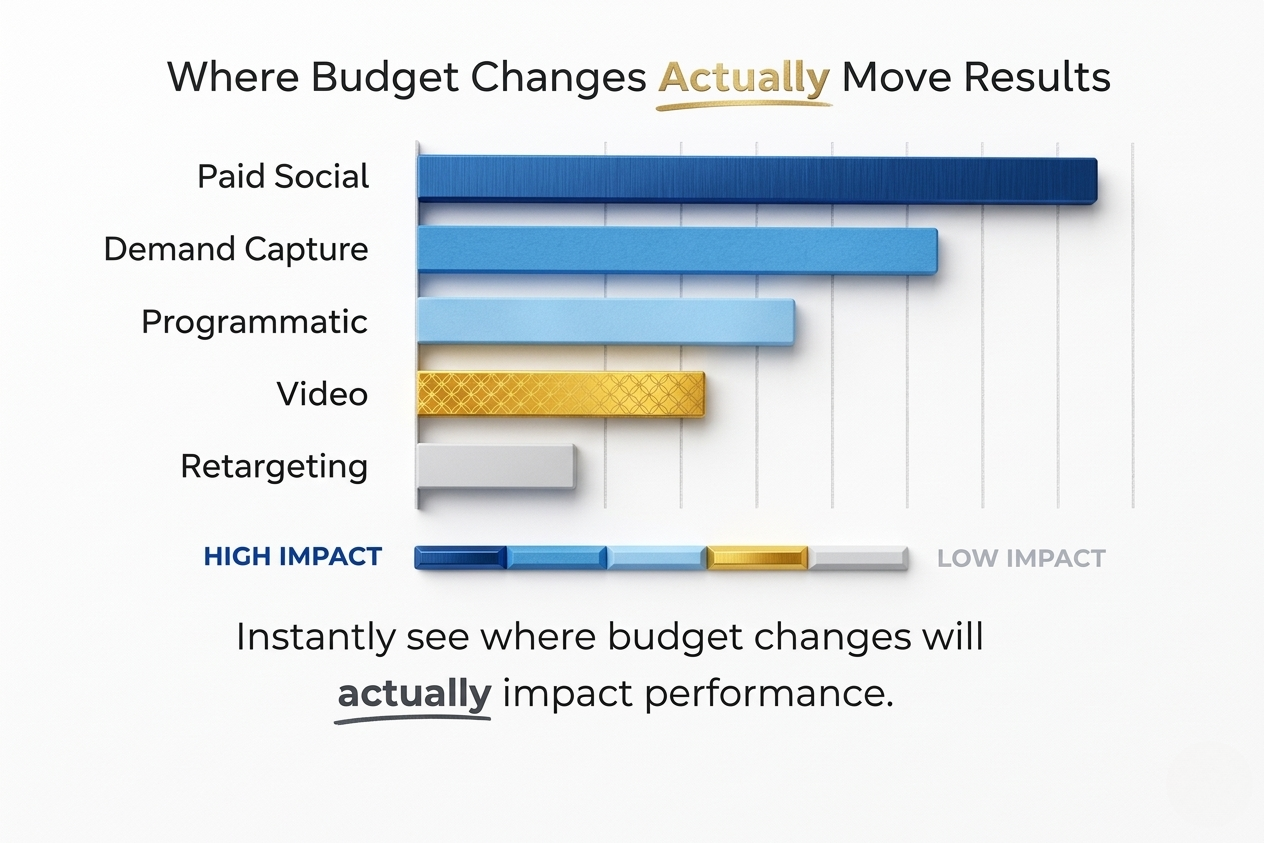 Where Budget Changes Actually Move Results

Paid Social

Demand Capture

Programmatic

Video

Retargeting

HIGH IMPACT

LOW IMPACT

Instantly see where budget changes will actually impact performance.